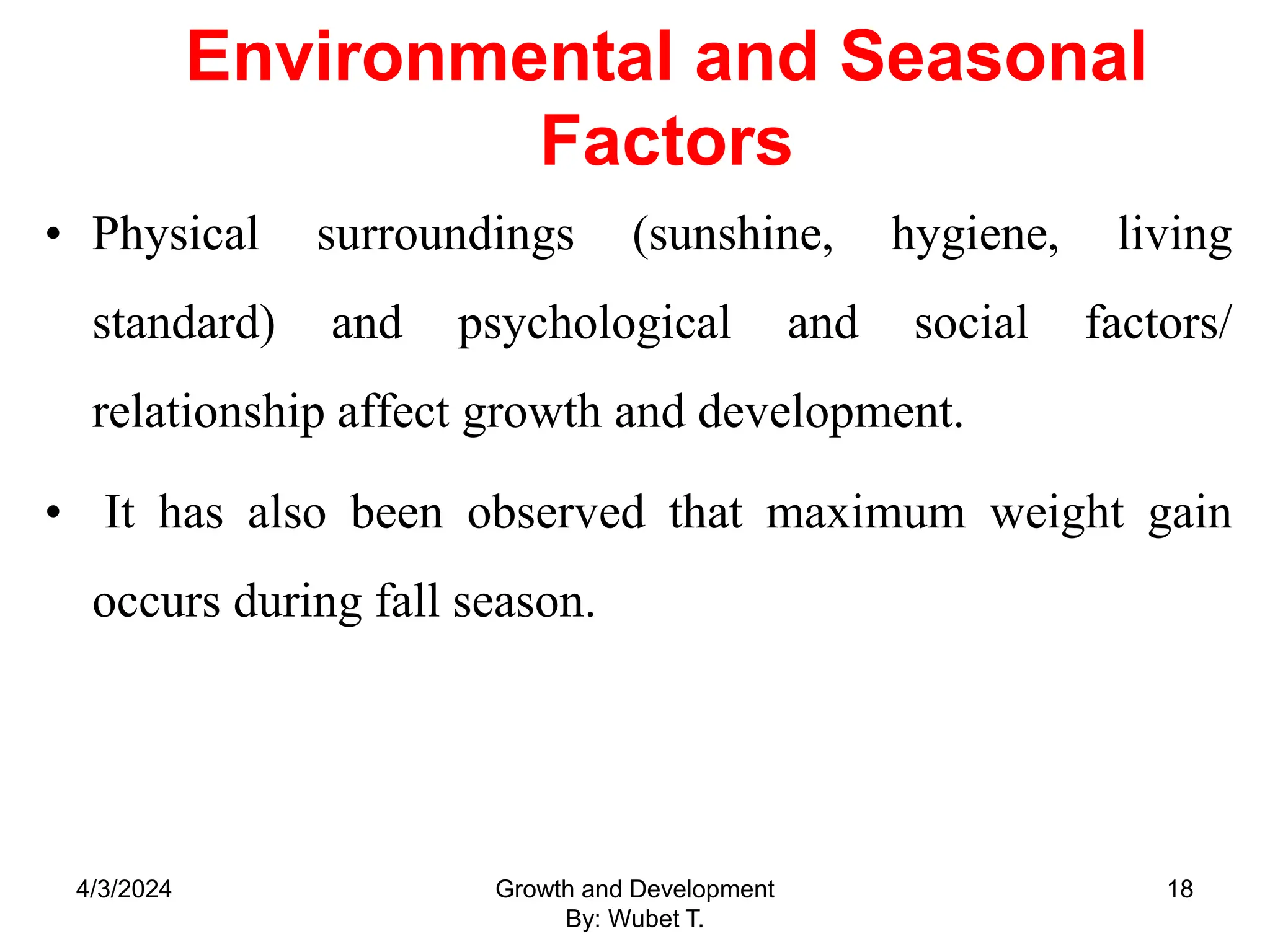 Environmental and Seasonal Factors

• Physical surroundings (sunshine, hygiene, living standard) and psychological and social factors/ relationship affect growth and development.

• It has also been observed that maximum weight gain occurs during fall season.

4/3/2024

Growth and Development
By: Wubet T.

18